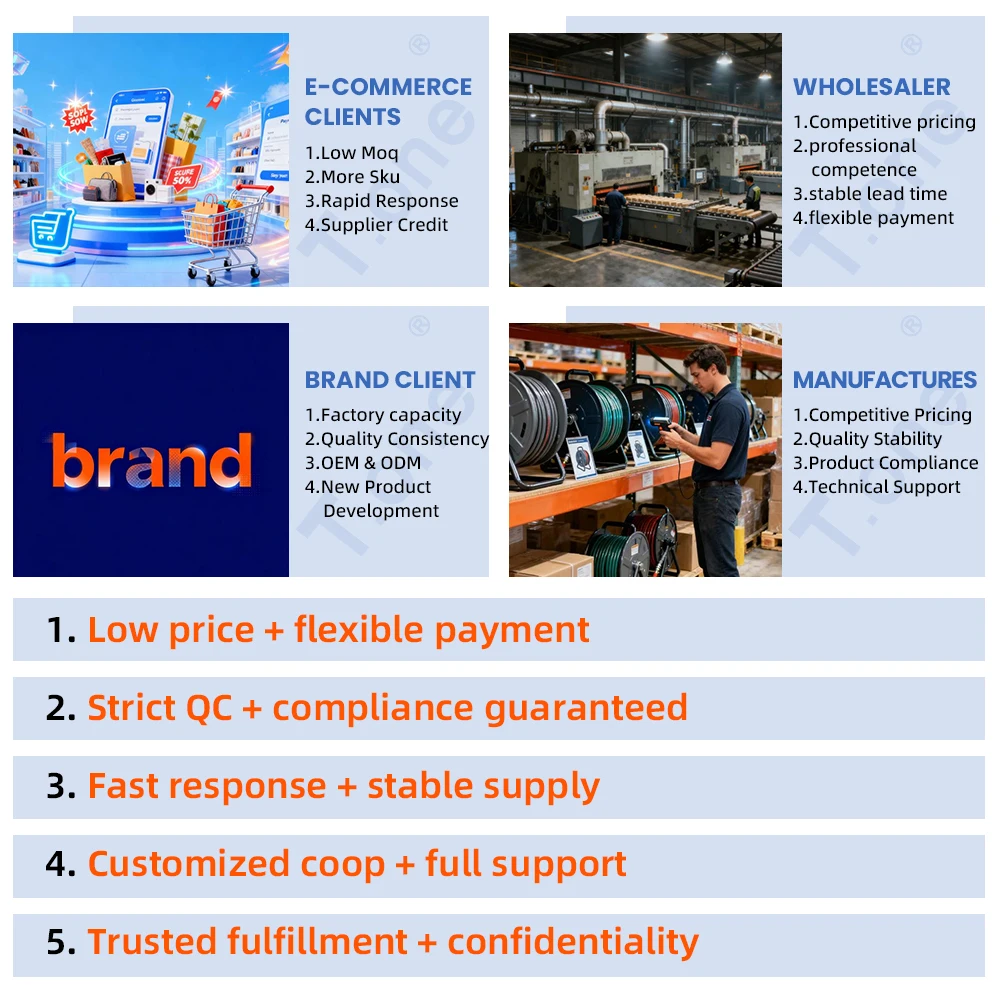 E-COMMERCE CLIENTS
1.Low Moq
2.More Sku
3.Rapid Response
4.Supplier Credit

WHOLESALER
1.Competitive pricing
2.professional competence
3.stable lead time
4.flexible payment

brand

BRAND CLIENT
1.Factory capacity
2.Quality Consistency
3.OEM & ODM
4.New Product Development

MANUFACTURES
1.Competitive Pricing
2.Quality Stability
3.Product Compliance
4.Technical Support

1. Low price + flexible payment

2. Strict QC + compliance guaranteed

3. Fast response + stable supply

4. Customized coop + full support

5. Trusted fulfillment + confidentiality